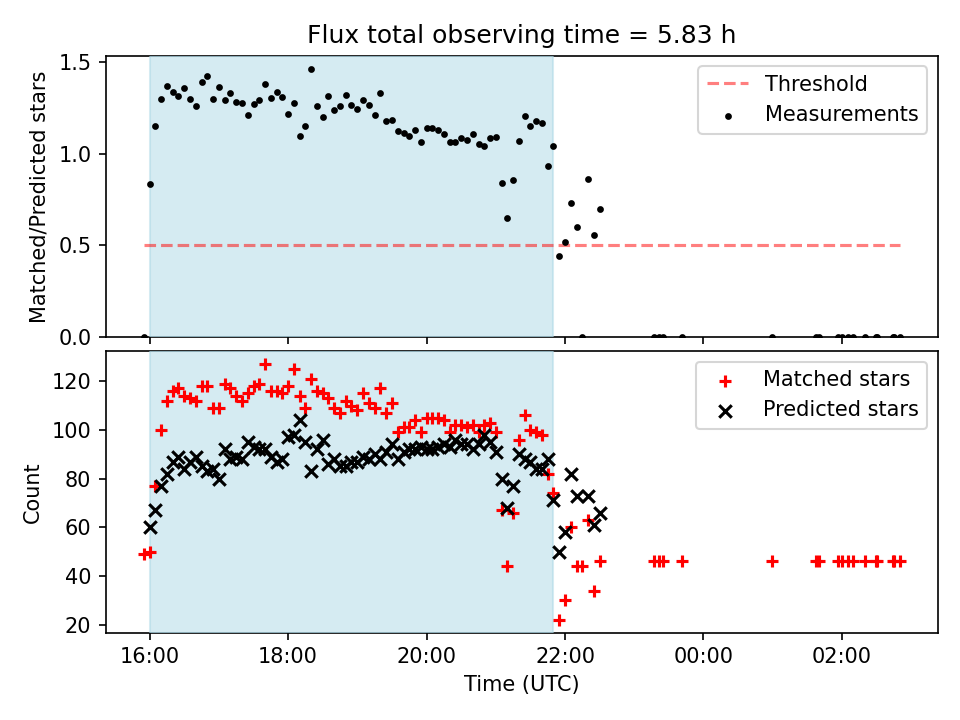 Flux total observing time = 5.83 h

Matched/Predicted stars

1.5
1.0
0.5
0.0

Threshold
Measurements

Count

120
100
80
60
40
20

Matched stars
Predicted stars

16:00
18:00
20:00
22:00
00:00
02:00

Time (UTC)